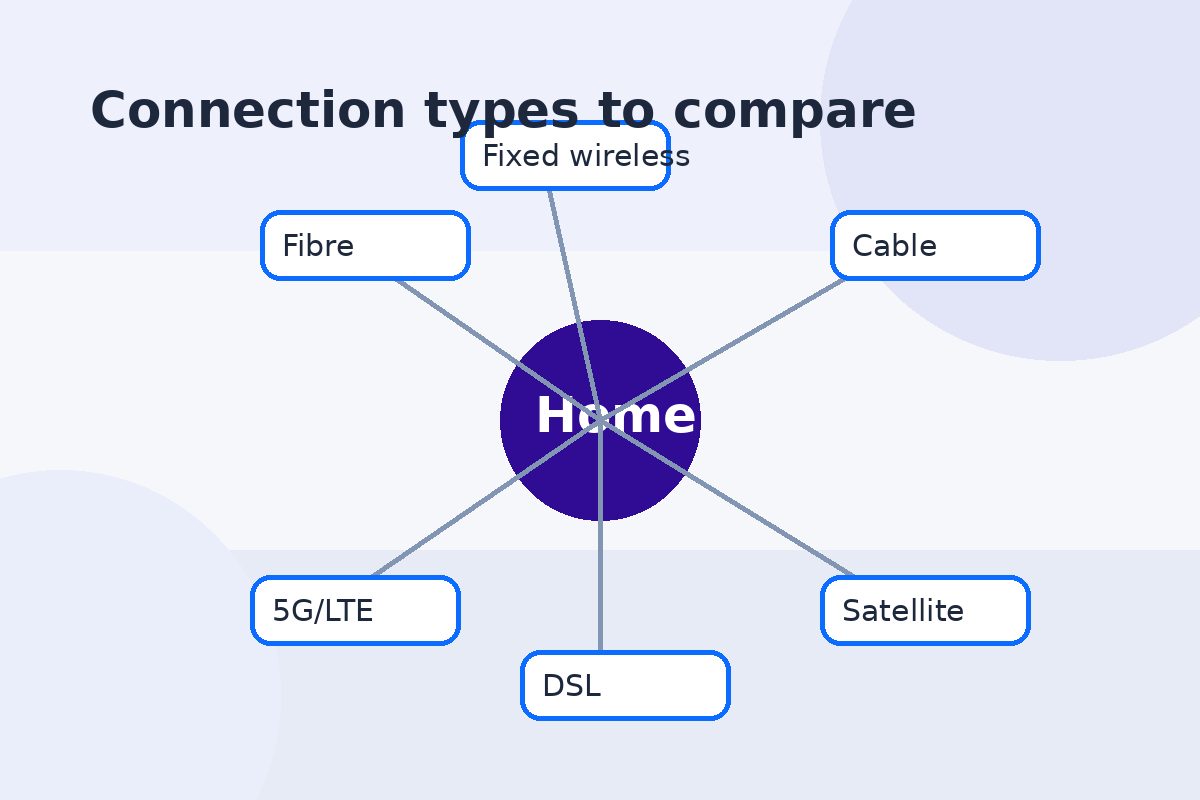 Connection types to compare

Fixed wireless

Fibre

Cable

Home

5G/LTE

Satellite

DSL